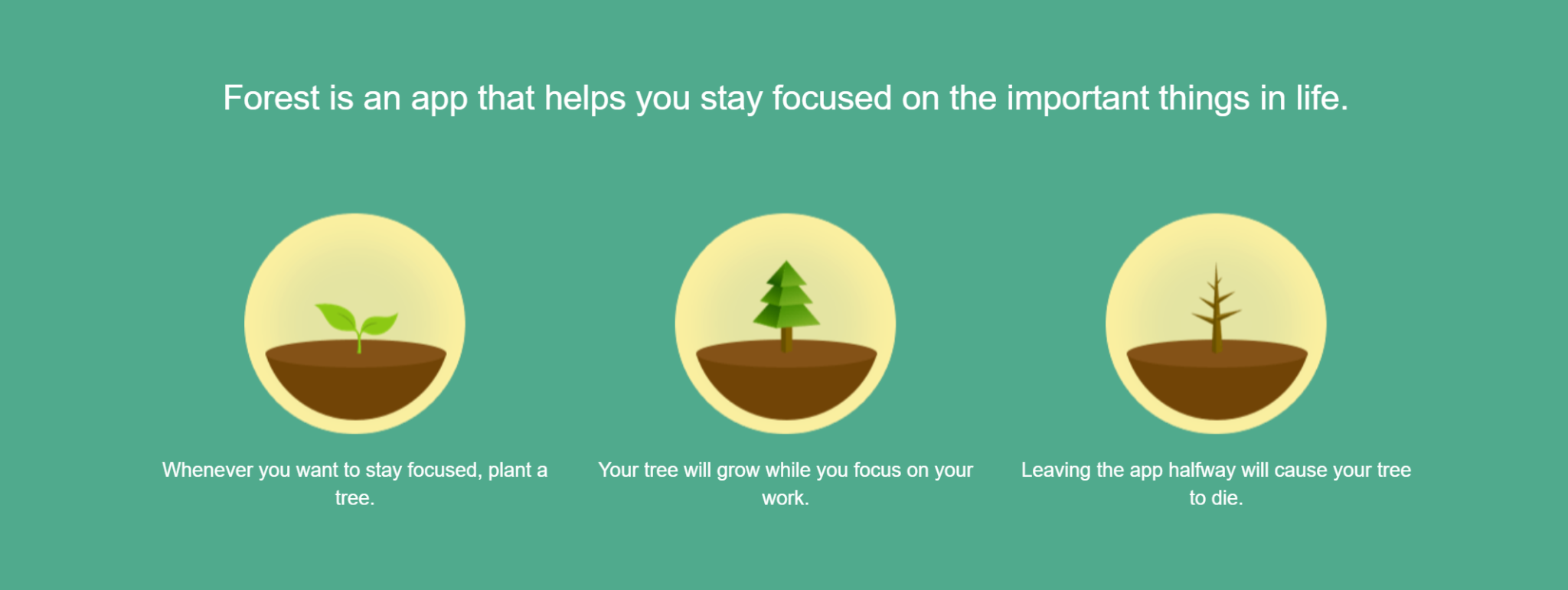 Forest is an app that helps you stay focused on the important things in life.

Whenever you want to stay focused, plant a tree.

Your tree will grow while you focus on your work.

Leaving the app halfway will cause your tree to die.